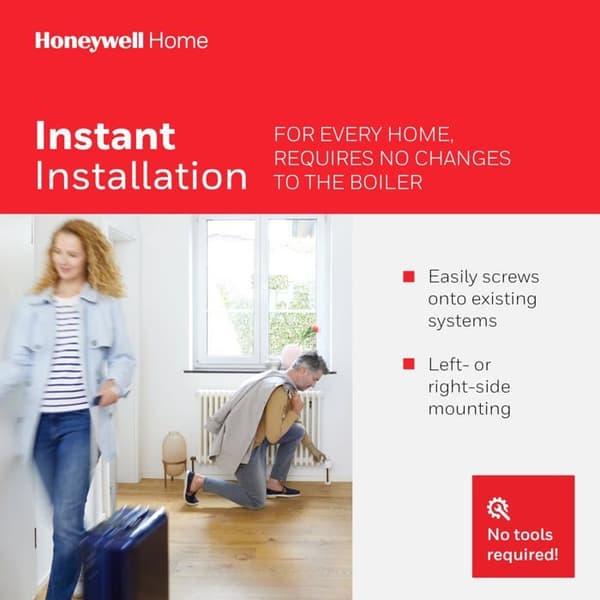 Honeywell Home

Instant Installation

FOR EVERY HOME, REQUIRES NO CHANGES TO THE BOILER

Easily screws onto existing systems

Left- or right-side mounting

No tools required!